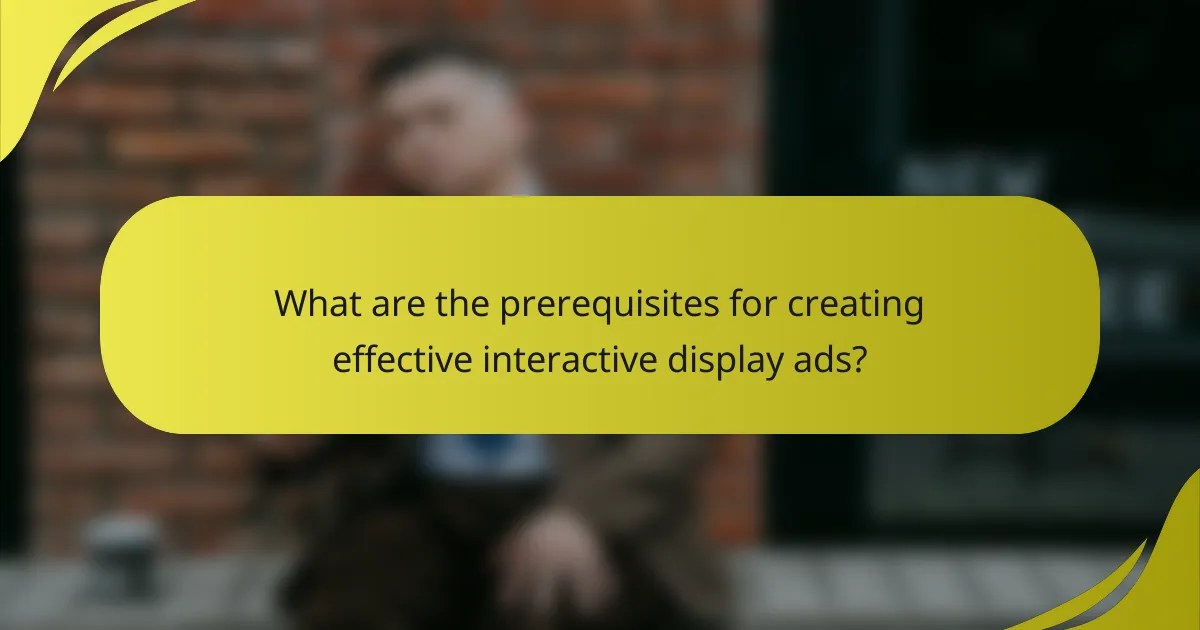 What are the prerequisites for creating effective interactive display ads?